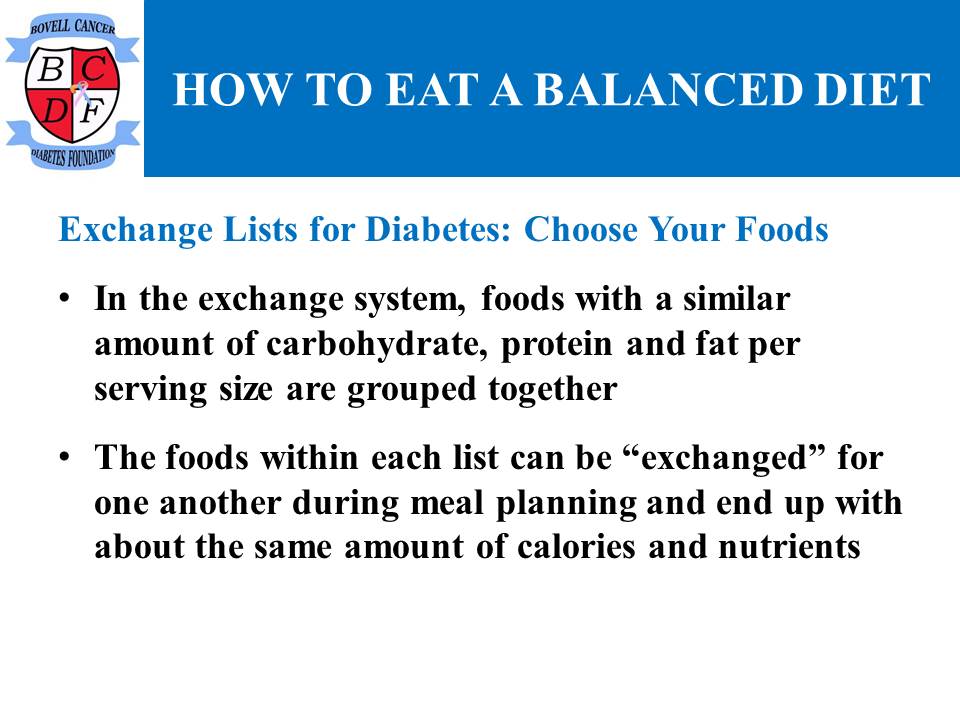 BOVELL CANCER
B C
D F
DIABETES FOUNDATION

HOW TO EAT A BALANCED DIET

Exchange Lists for Diabetes: Choose Your Foods

• In the exchange system, foods with a similar amount of carbohydrate, protein and fat per serving size are grouped together

• The foods within each list can be “exchanged” for one another during meal planning and end up with about the same amount of calories and nutrients